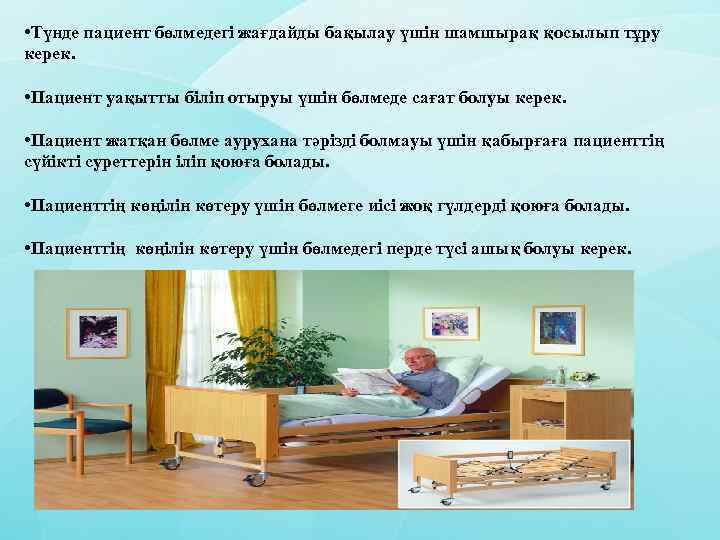 •Түнде пациент бөлмедегі жағдайды бақылау үшін шамшырақ қосылып тұру керек.

•Пациент уақытты біліп отыруы үшін бөлмеде сағат болуы керек.

•Пациент жатқан бөлме аурухана тәрізді болмауы үшін қабырғаға пациенттің сүйікті суреттерін іліп қоюға болады.

•Пациенттің көңілін көтеру үшін бөлмеге иісі жоқ гүлдерді қоюға болады.

•Пациенттің көңілін көтеру үшін бөлмедегі перде түсі ашық болуы керек.